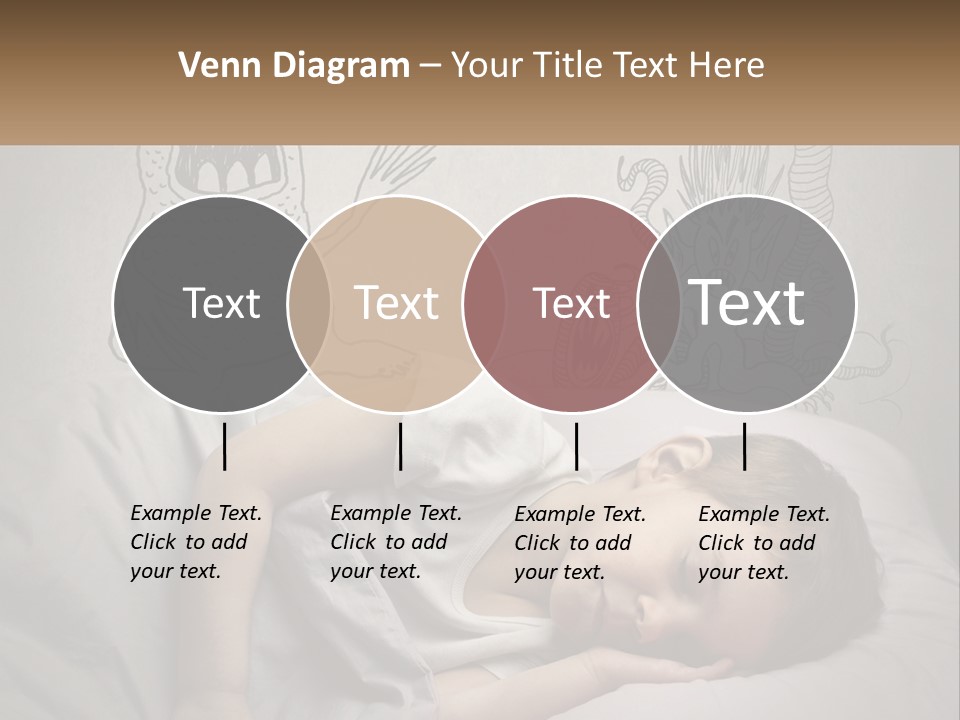 Venn Diagram – Your Title Text Here

Text

Text

Text

Text

Example Text. Click to add your text.

Example Text. Click to add your text.

Example Text. Click to add your text.

Example Text. Click to add your text.